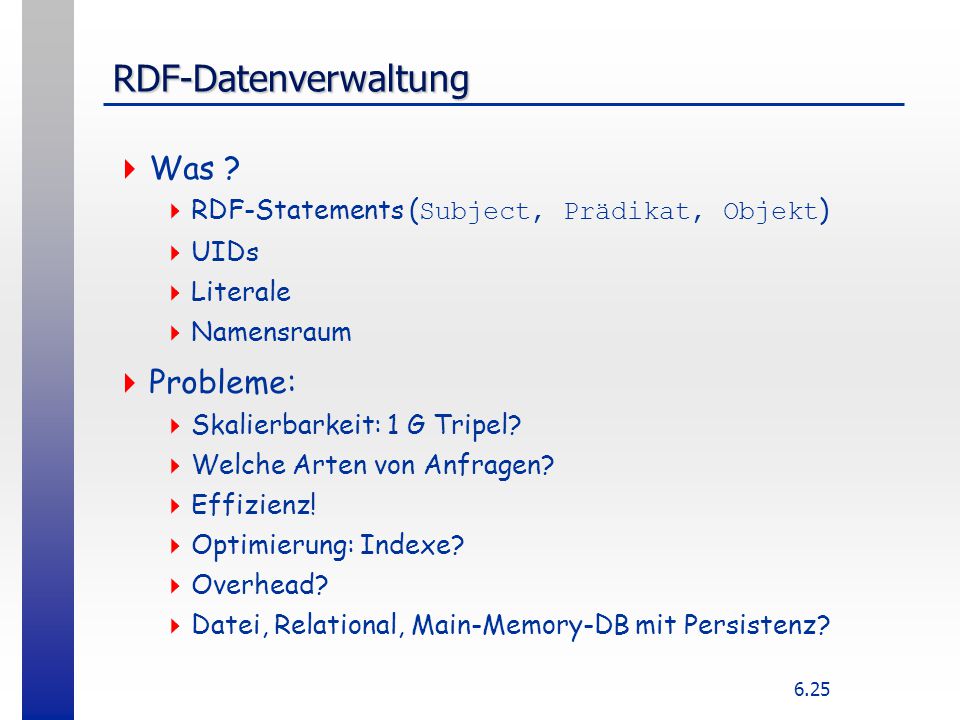 RDF-Datenverwaltung

Was ?

RDF-Statements (Subject, Prädikat, Objekt)

UIDs

Literale

Namensraum

Probleme:

Skalierbarkeit: 1 G Tripel?

Welche Arten von Anfragen?

Effizienz!

Optimierung: Indexe?

Overhead?

Datei, Relational, Main-Memory-DB mit Persistenz?

6.25